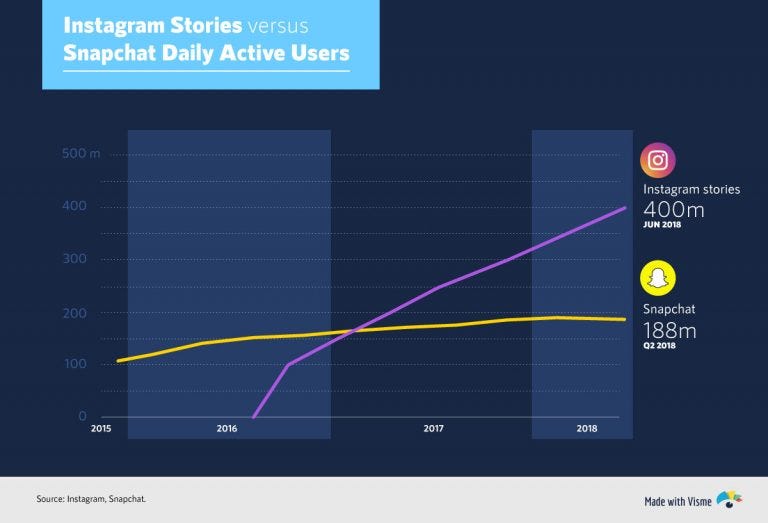 Instagram Stories versus Snapchat Daily Active Users

500 m
400
300
200
100
0
2015
2016
2017
2018

Instagram stories
400m
JUN 2018

Snapchat
188m
Q2 2018

Source: Instagram, Snapchat.

Made with Visme